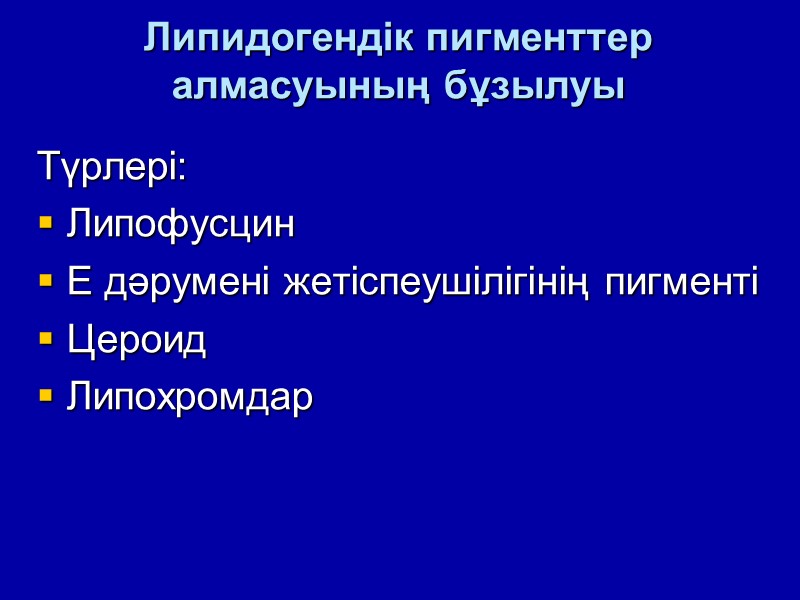 Липидогендік пигменттер алмасуының бұзылуы

Түрлері:
▪ Липофусцин
▪ Е дәрумені жетіспеушілігінің пигменті
▪ Цероид
▪ Липохромдар